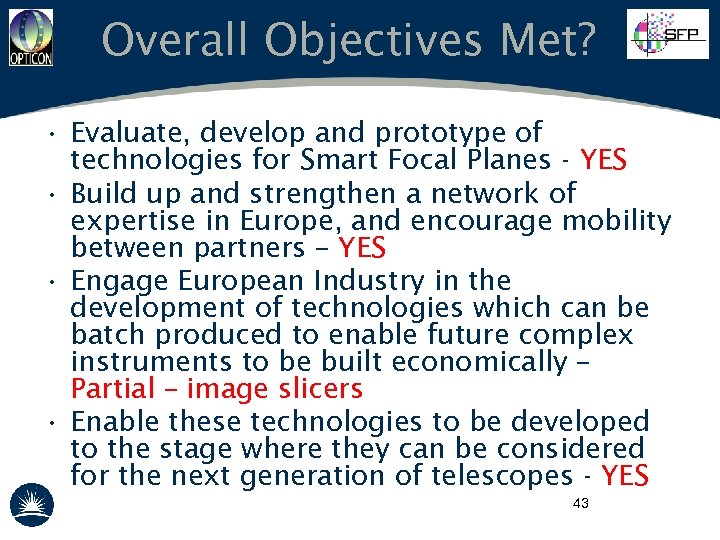 OPTICON

Overall Objectives Met?

SFP

• Evaluate, develop and prototype of technologies for Smart Focal Planes - YES
• Build up and strengthen a network of expertise in Europe, and encourage mobility between partners – YES
• Engage European Industry in the development of technologies which can be batch produced to enable future complex instruments to be built economically – Partial – image slicers
• Enable these technologies to be developed to the stage where they can be considered for the next generation of telescopes - YES

43